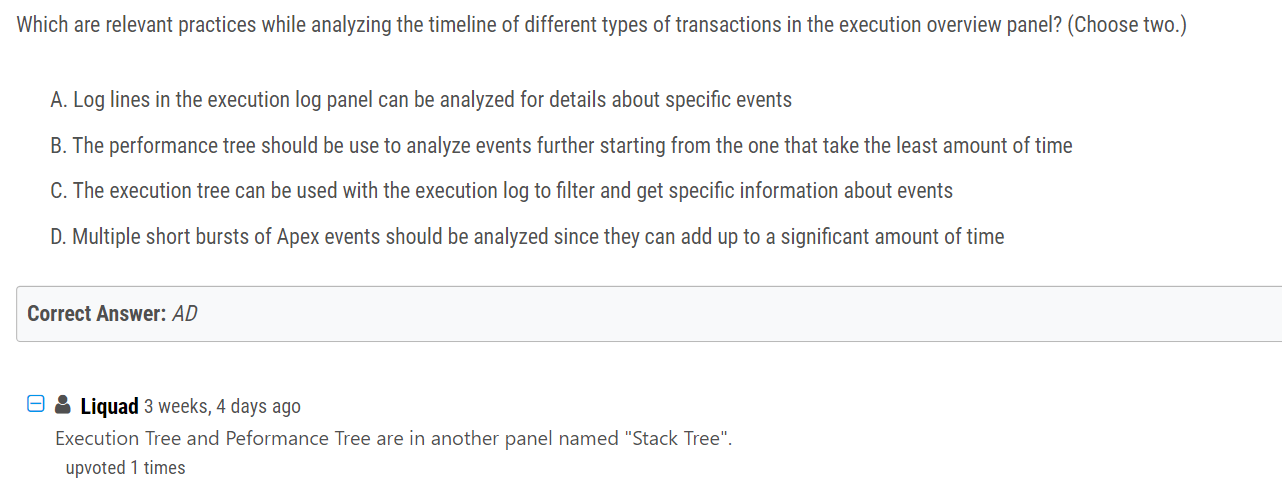 Which are relevant practices while analyzing the timeline of different types of transactions in the execution overview panel? (Choose two.)

A. Log lines in the execution log panel can be analyzed for details about specific events

B. The performance tree should be use to analyze events further starting from the one that take the least amount of time

C. The execution tree can be used with the execution log to filter and get specific information about events

D. Multiple short bursts of Apex events should be analyzed since they can add up to a significant amount of time

Correct Answer: AD

Liquad 3 weeks, 4 days ago

Execution Tree and Peformance Tree are in another panel named "Stack Tree".

upvoted 1 times